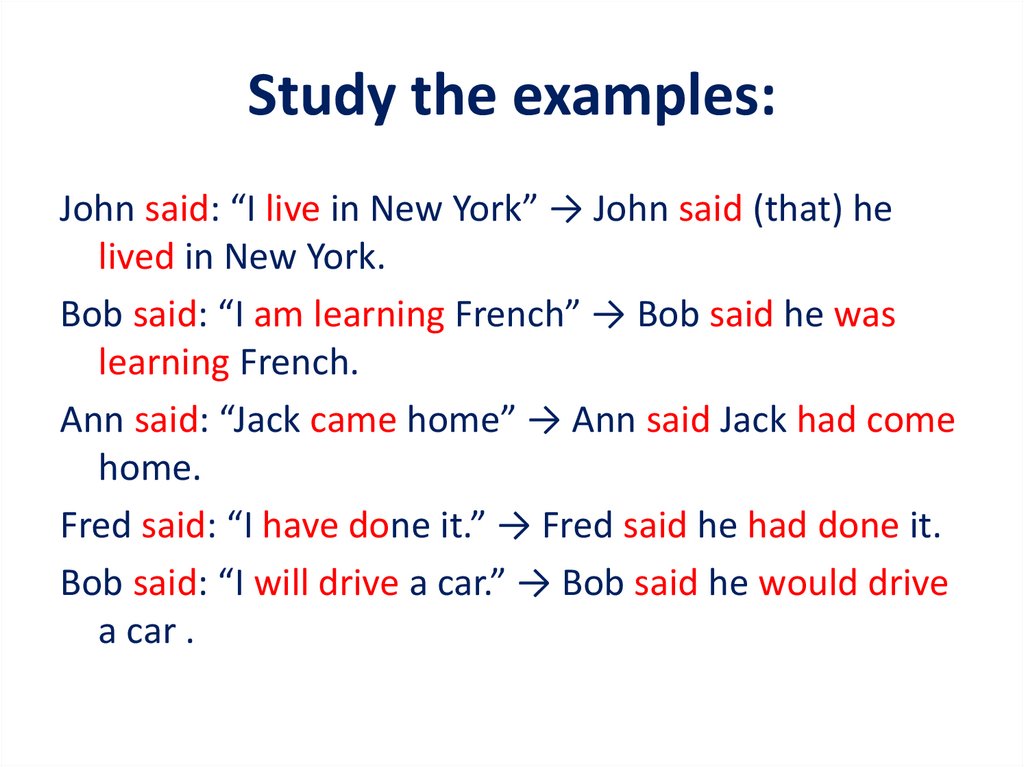 Study the examples:

John said: “I live in New York” → John said (that) he lived in New York.

Bob said: “I am learning French” → Bob said he was learning French.

Ann said: “Jack came home” → Ann said Jack had come home.

Fred said: “I have done it.” → Fred said he had done it.

Bob said: “I will drive a car.” → Bob said he would drive a car .